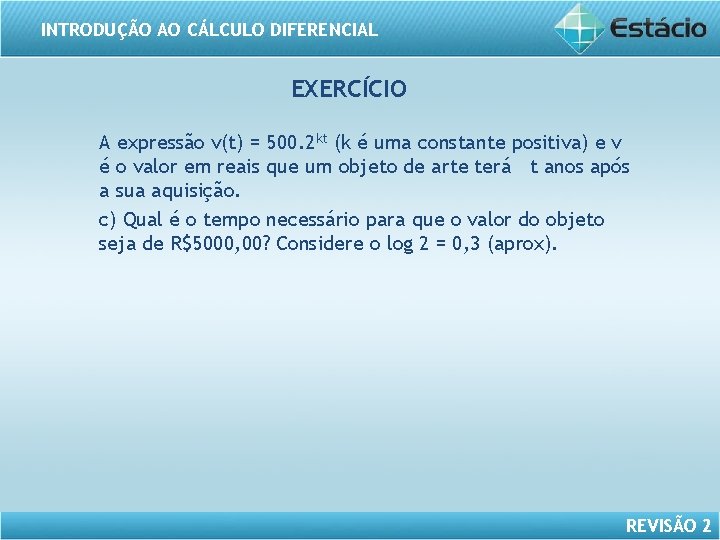 INTRODUÇÃO AO CÁLCULO DIFERENCIAL

Estácio

EXERCÍCIO

A expressão $v(t) = 500.2^{kt}$ (k é uma constante positiva) e v é o valor em reais que um objeto de arte terá t anos após a sua aquisição.

c) Qual é o tempo necessário para que o valor do objeto seja de R$5000,00? Considere o log 2 = 0,3 (aprox).

REVISÃO 2